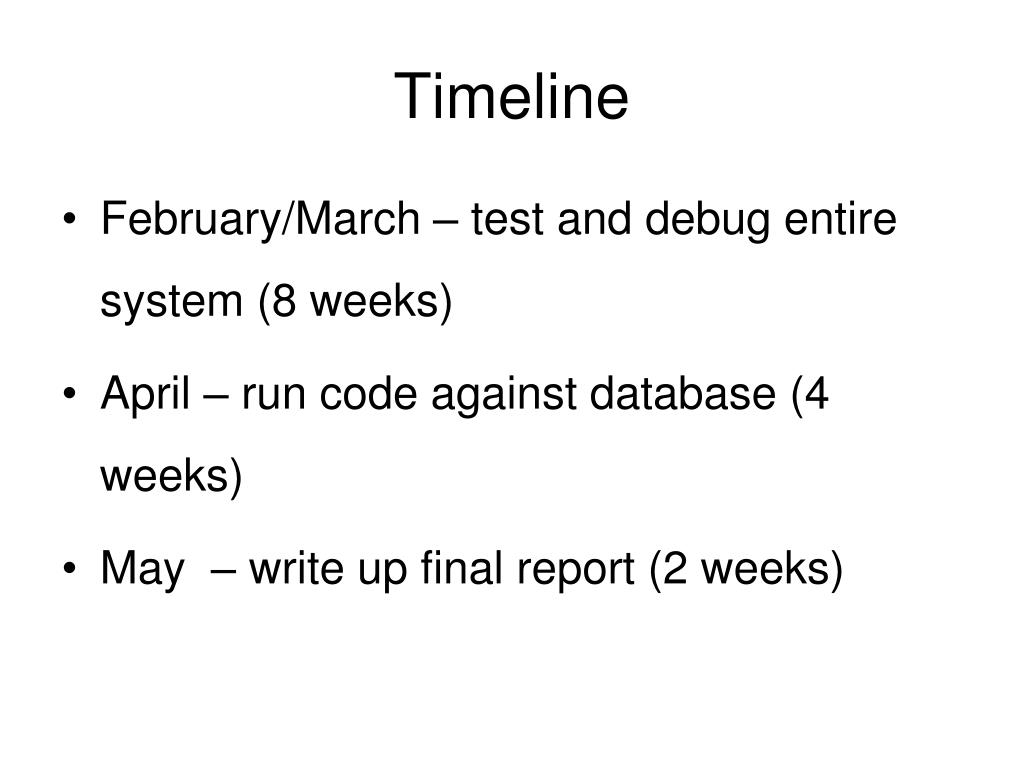 Timeline

• February/March – test and debug entire system (8 weeks)
• April – run code against database (4 weeks)
• May – write up final report (2 weeks)